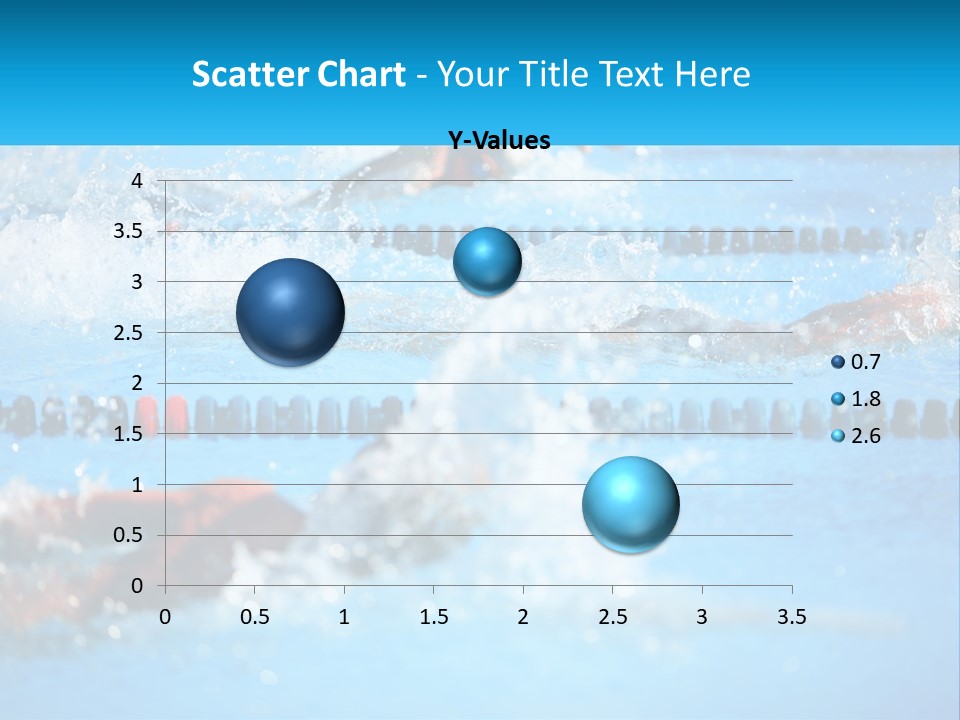 Scatter Chart - Your Title Text Here

Y-Values

4
3.5
3
2.5
2
1.5
1
0.5
0

0 0.5 1 1.5 2 2.5 3 3.5

0.7
1.8
2.6